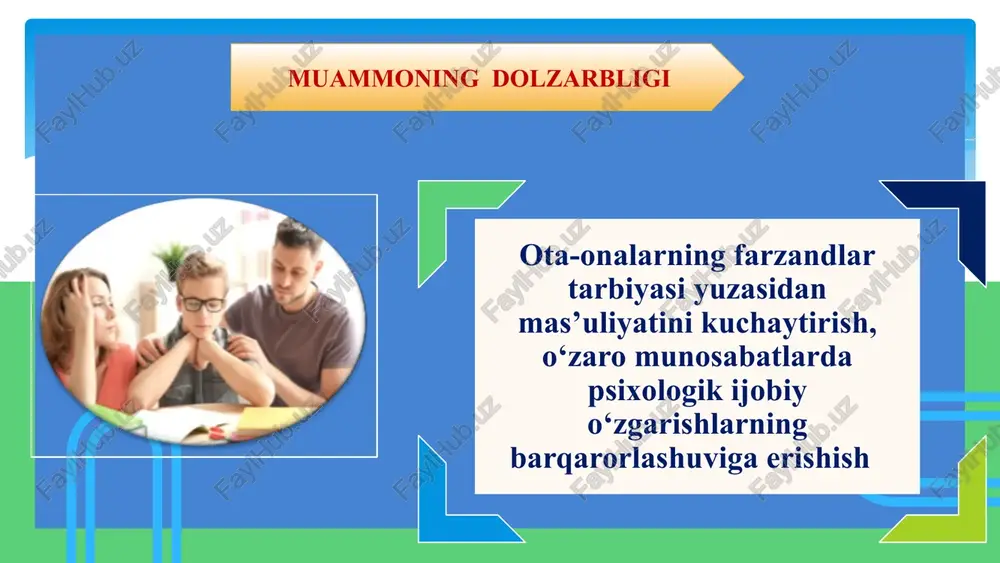 MUAMMONING DOLZARBLIGI

Ota-onalarning farzandlar tarbiyasi yuzasidan mas’uliyatini kuchaytirish, o‘zaro munosabatlarda psixologik ijobiy o‘zgarishlarning barqarorlashuviga erishish

FaylHub.uz